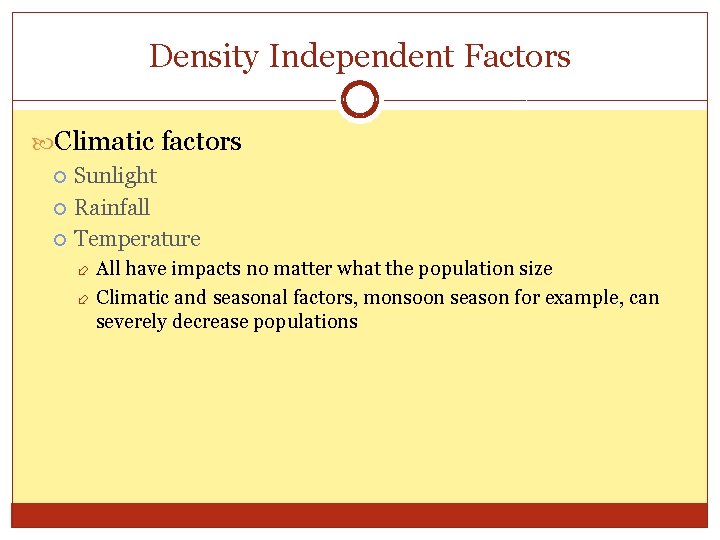 Density Independent Factors

Climatic factors

Sunlight

Rainfall

Temperature

All have impacts no matter what the population size

Climatic and seasonal factors, monsoon season for example, can severely decrease populations